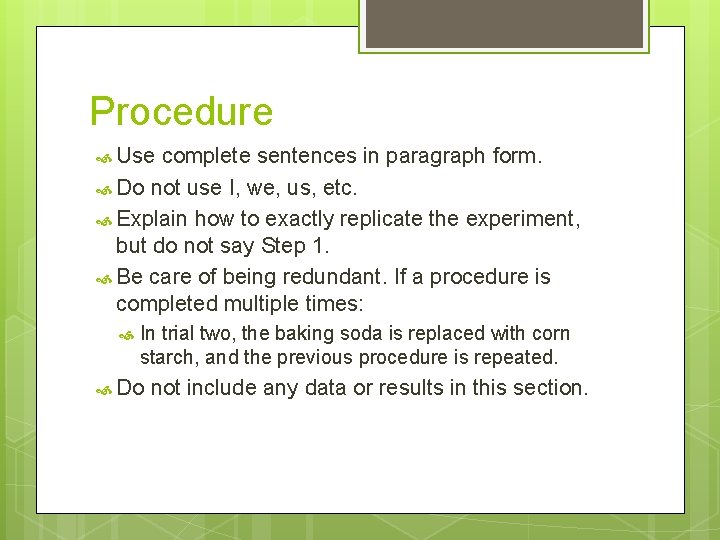 Procedure

Use complete sentences in paragraph form.

Do not use I, we, us, etc.

Explain how to exactly replicate the experiment, but do not say Step 1.

Be care of being redundant. If a procedure is completed multiple times:

In trial two, the baking soda is replaced with corn starch, and the previous procedure is repeated.

Do not include any data or results in this section.